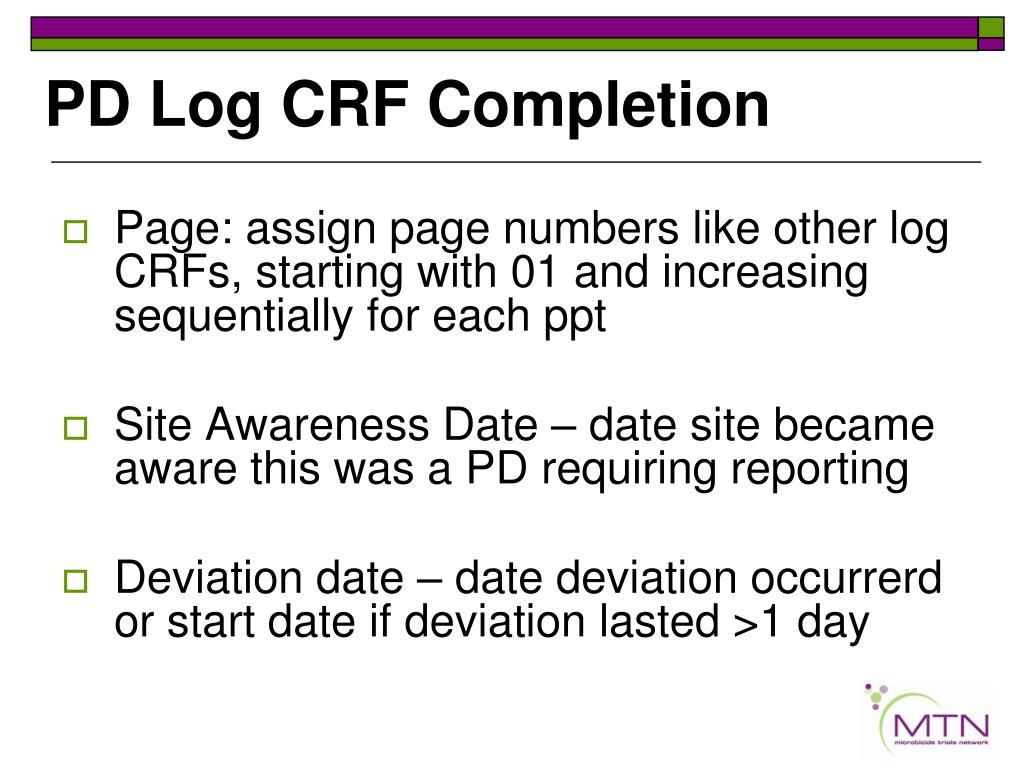 PD Log CRF Completion

Page: assign page numbers like other log CRFs, starting with 01 and increasing sequentially for each ppt

Site Awareness Date – date site became aware this was a PD requiring reporting

Deviation date – date deviation occurrerd or start date if deviation lasted >1 day

MTN
microbicide trials network